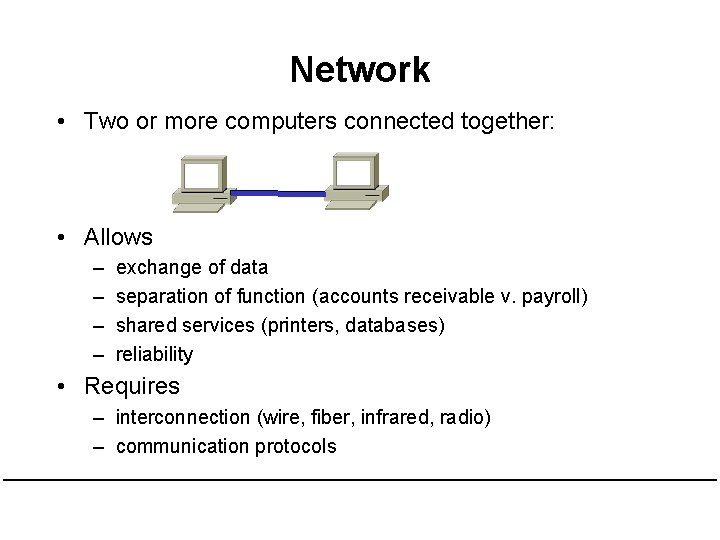 Network

• Two or more computers connected together:

• Allows
– exchange of data
– separation of function (accounts receivable v. payroll)
– shared services (printers, databases)
– reliability

• Requires
– interconnection (wire, fiber, infrared, radio)
– communication protocols